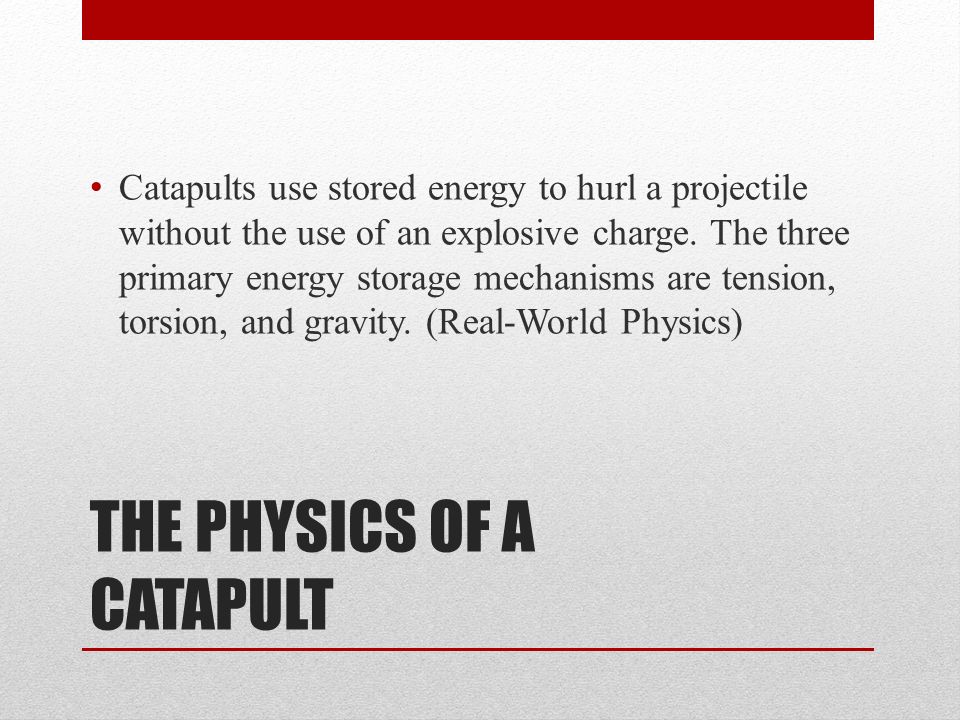 • Catapults use stored energy to hurl a projectile without the use of an explosive charge. The three primary energy storage mechanisms are tension, torsion, and gravity. (Real-World Physics)

THE PHYSICS OF A CATAPULT